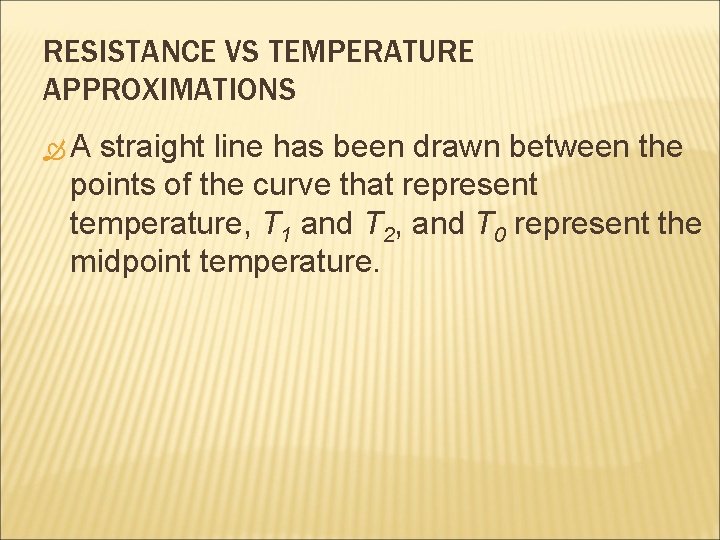 RESISTANCE VS TEMPERATURE APPROXIMATIONS

A straight line has been drawn between the points of the curve that represent temperature, $T_1$ and $T_2$, and $T_0$ represent the midpoint temperature.